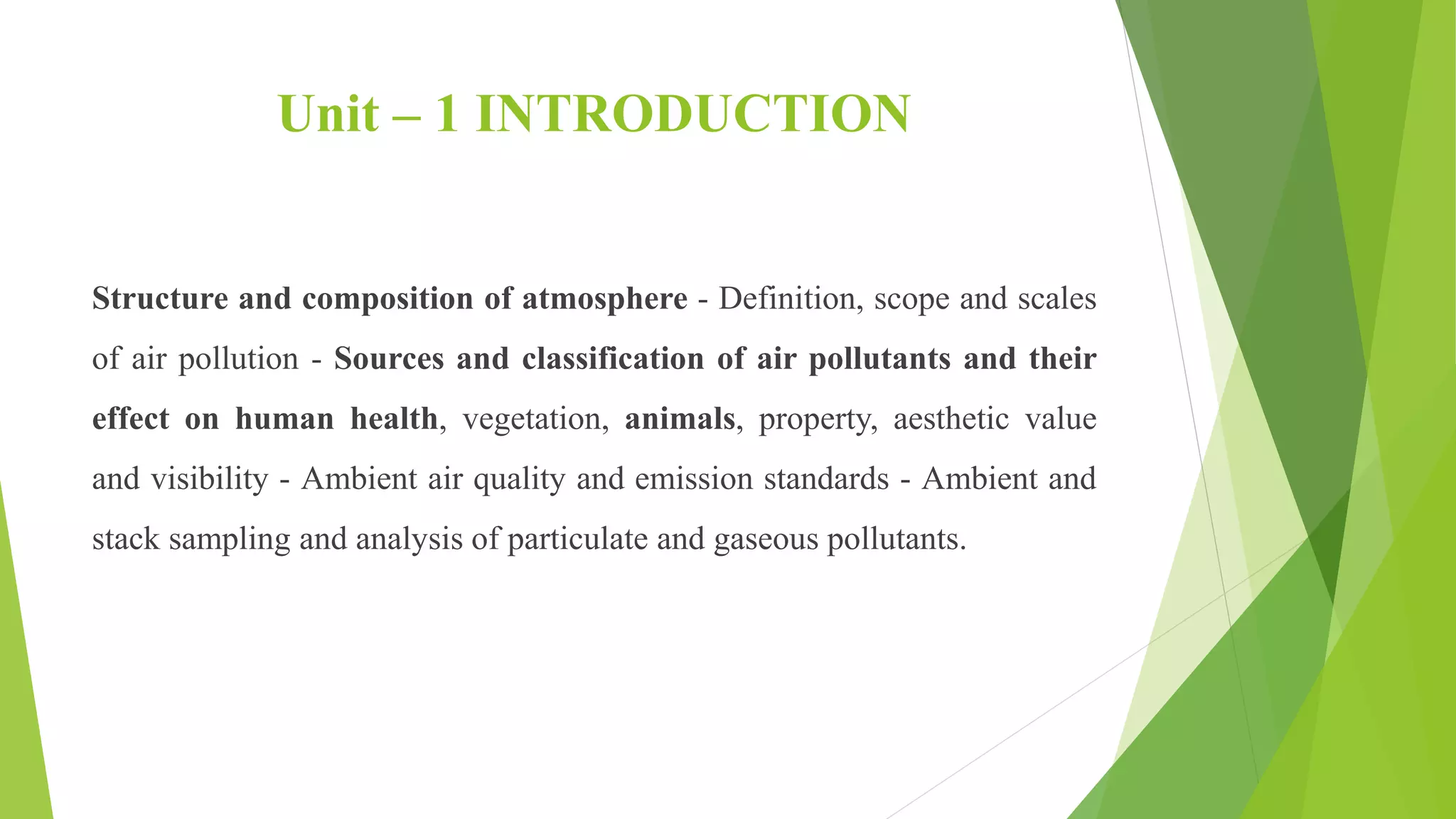 Unit – 1 INTRODUCTION

Structure and composition of atmosphere - Definition, scope and scales of air pollution - Sources and classification of air pollutants and their effect on human health, vegetation, animals, property, aesthetic value and visibility - Ambient air quality and emission standards - Ambient and stack sampling and analysis of particulate and gaseous pollutants.